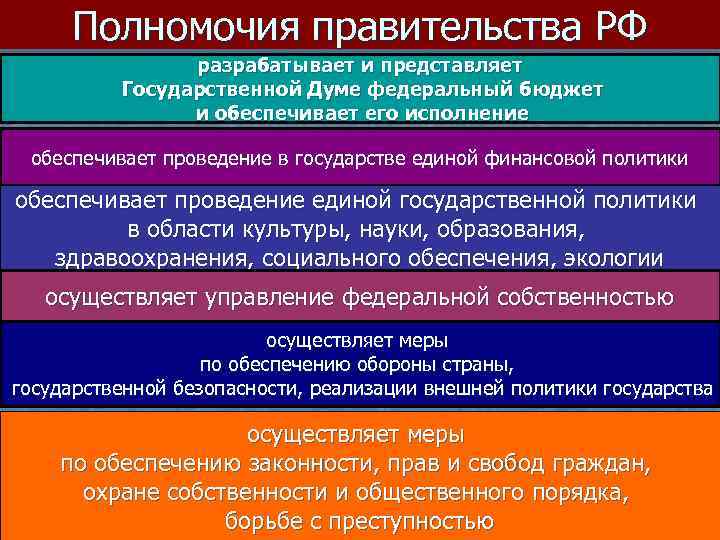 Полномочия правительства РФ

разрабатывает и представляет Государственной Думе федеральный бюджет и обеспечивает его исполнение

обеспечивает проведение в государстве единой финансовой политики

обеспечивает проведение единой государственной политики в области культуры, науки, образования, здравоохранения, социального обеспечения, экологии

осуществляет управление федеральной собственностью

осуществляет меры по обеспечению обороны страны, государственной безопасности, реализации внешней политики государства

осуществляет меры по обеспечению законности, прав и свобод граждан, охране собственности и общественного порядка, борьбе с преступностью